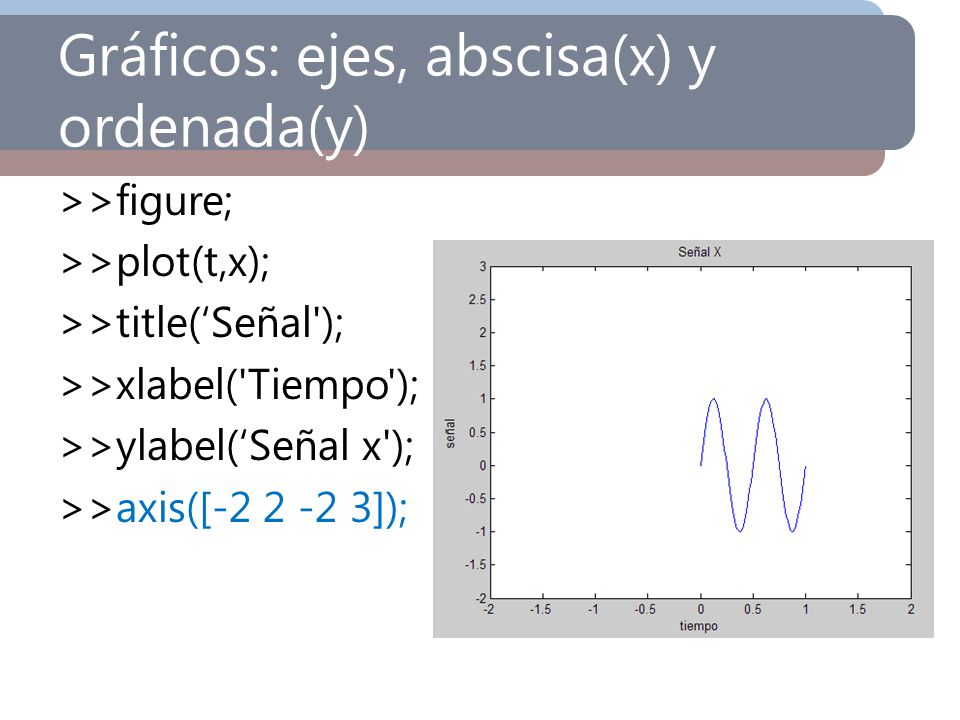 Gráficos: ejes, abscisa(x) y ordenada(y)

>>figure;

>>plot(t,x);

>>title(‘Señal');

>>xlabel('Tiempo');

>>ylabel(‘Señal x');

>>axis([-2 2 -2 3]);

Señal X

3
2.5
2
1.5
1
0.5
0
-0.5
-1
-1.5
-2

señal

-2 -1.5 -1 -0.5 0 0.5 1 1.5 2

tiempo